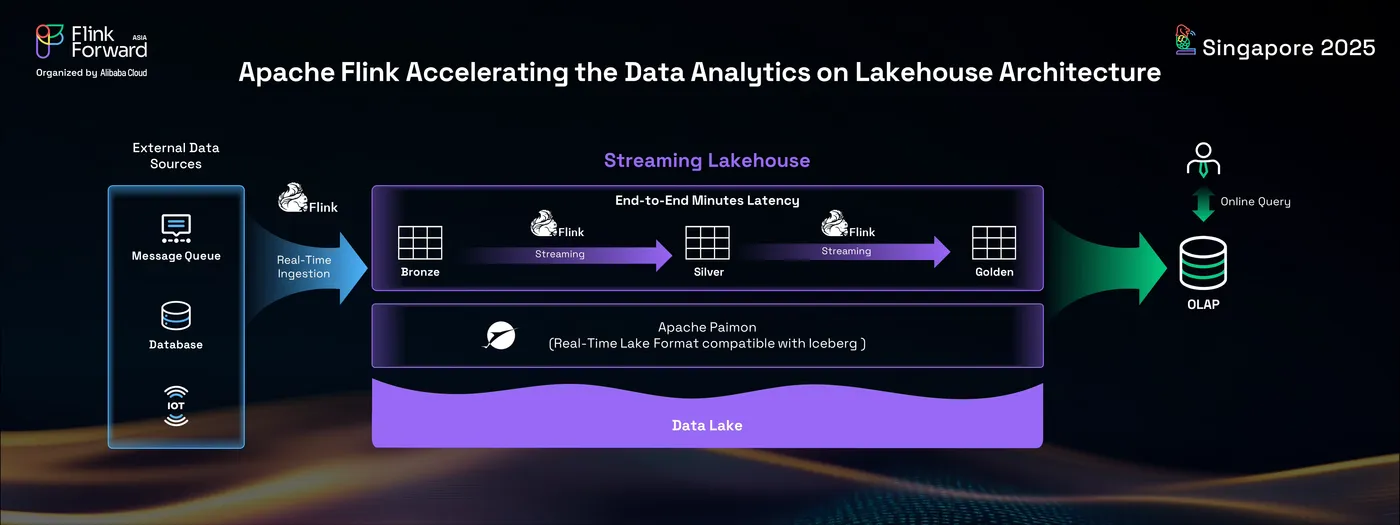 Flink Forward ASIA
Organized by Alibaba Cloud

Singapore 2025

Apache Flink Accelerating the Data Analytics on Lakehouse Architecture

External Data Sources

Message Queue

Database

IOT

Flink

Real-Time Ingestion

Streaming Lakehouse

End-to-End Minutes Latency

Bronze

Flink
Streaming

Silver

Flink
Streaming

Golden

Apache Paimon
(Real-Time Lake Format compatible with Iceberg )

Data Lake

Online Query

OLAP